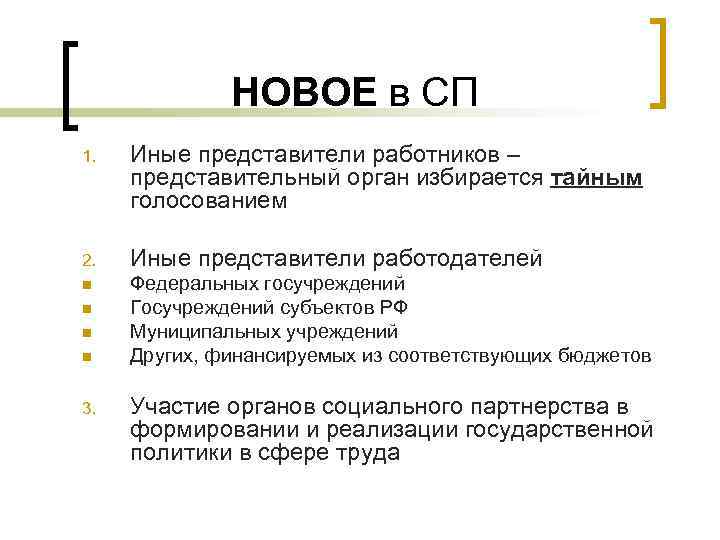 НОВОЕ в СП

1. Иные представители работников – представительный орган избирается тайным голосованием

2. Иные представители работодателей
- Федеральных госучреждений
- Госучреждений субъектов РФ
- Муниципальных учреждений
- Других, финансируемых из соответствующих бюджетов

3. Участие органов социального партнерства в формировании и реализации государственной политики в сфере труда